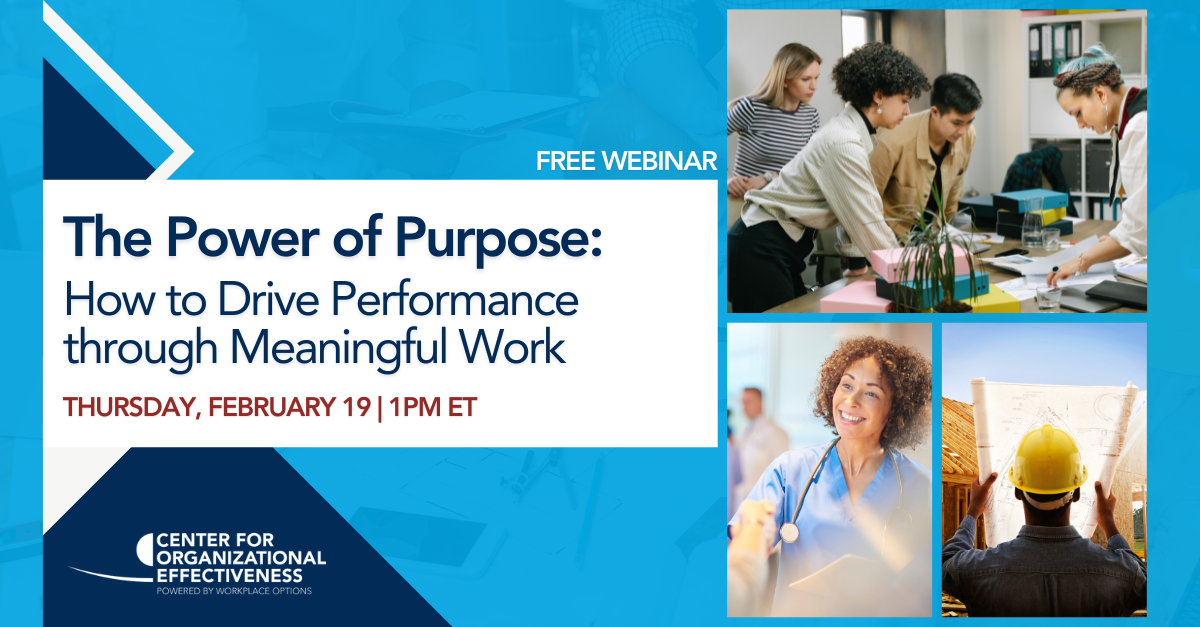 FREE WEBINAR

The Power of Purpose:
How to Drive Performance through Meaningful Work

THURSDAY, FEBRUARY 19 | 1PM ET

CENTER FOR ORGANIZATIONAL EFFECTIVENESS
POWERED BY WORKPLACE OPTIONS